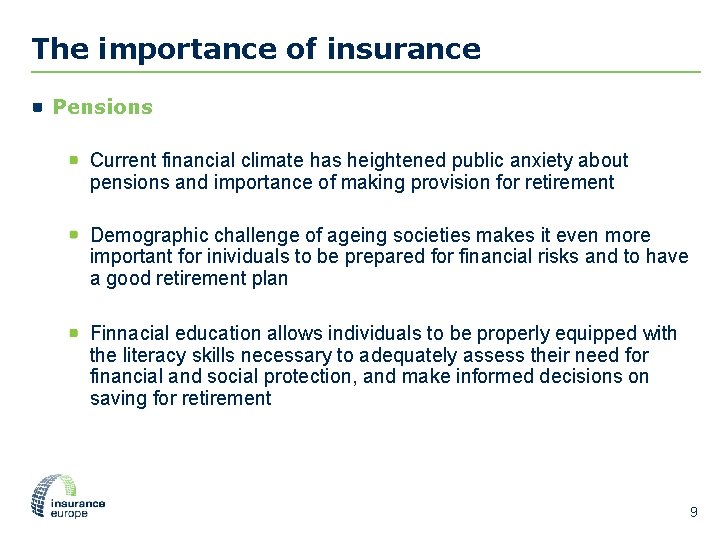 The importance of insurance

Pensions

Current financial climate has heightened public anxiety about pensions and importance of making provision for retirement

Demographic challenge of ageing societies makes it even more important for inividuals to be prepared for financial risks and to have a good retirement plan

Finnacial education allows individuals to be properly equipped with the literacy skills necessary to adequately assess their need for financial and social protection, and make informed decisions on saving for retirement

insurance europe

9